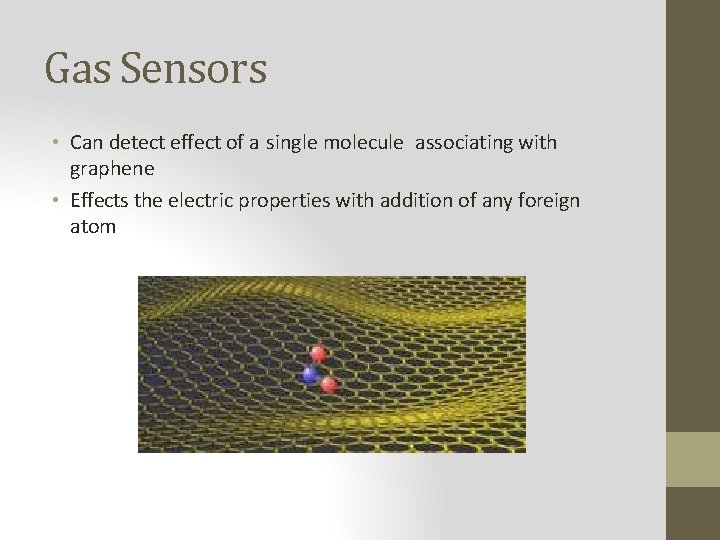 Gas Sensors

• Can detect effect of a single molecule associating with graphene
• Effects the electric properties with addition of any foreign atom